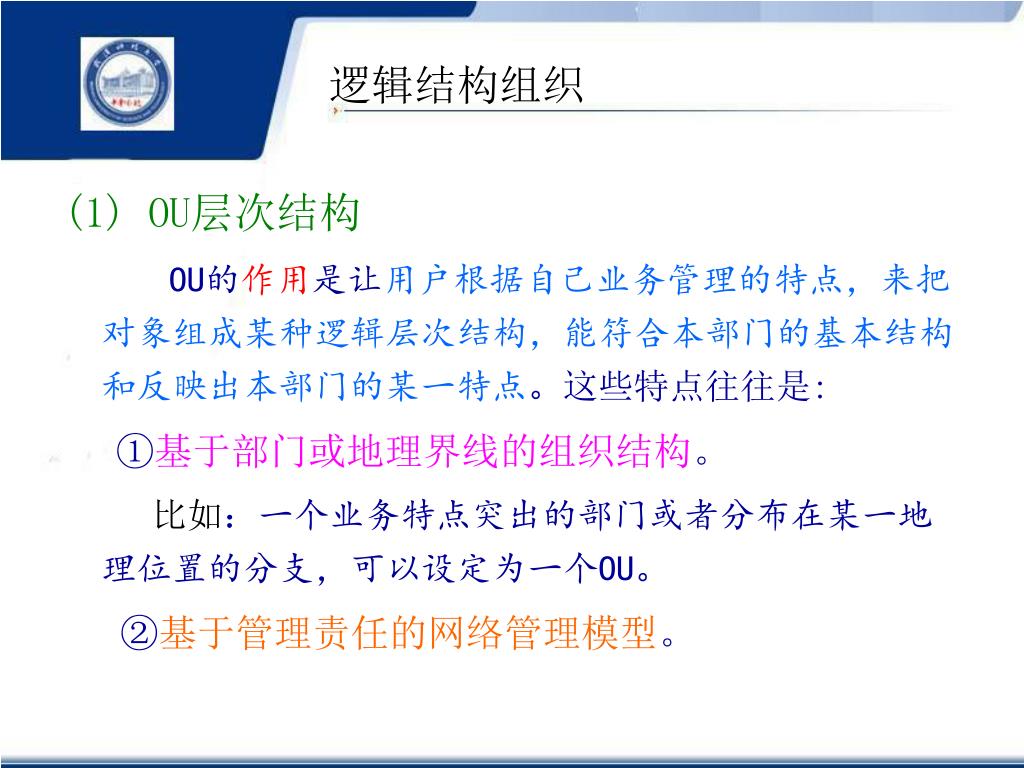 逻辑结构组织

(1) OU层次结构

OU的作用是让用户根据自己业务管理的特点，来把对象组成某种逻辑层次结构，能符合本部门的基本结构和反映出本部门的某一特点。这些特点往往是:

①基于部门或地理界线的组织结构。

比如：一个业务特点突出的部门或者分布在某一地理位置的分支，可以设定为一个OU。

②基于管理责任的网络管理模型。